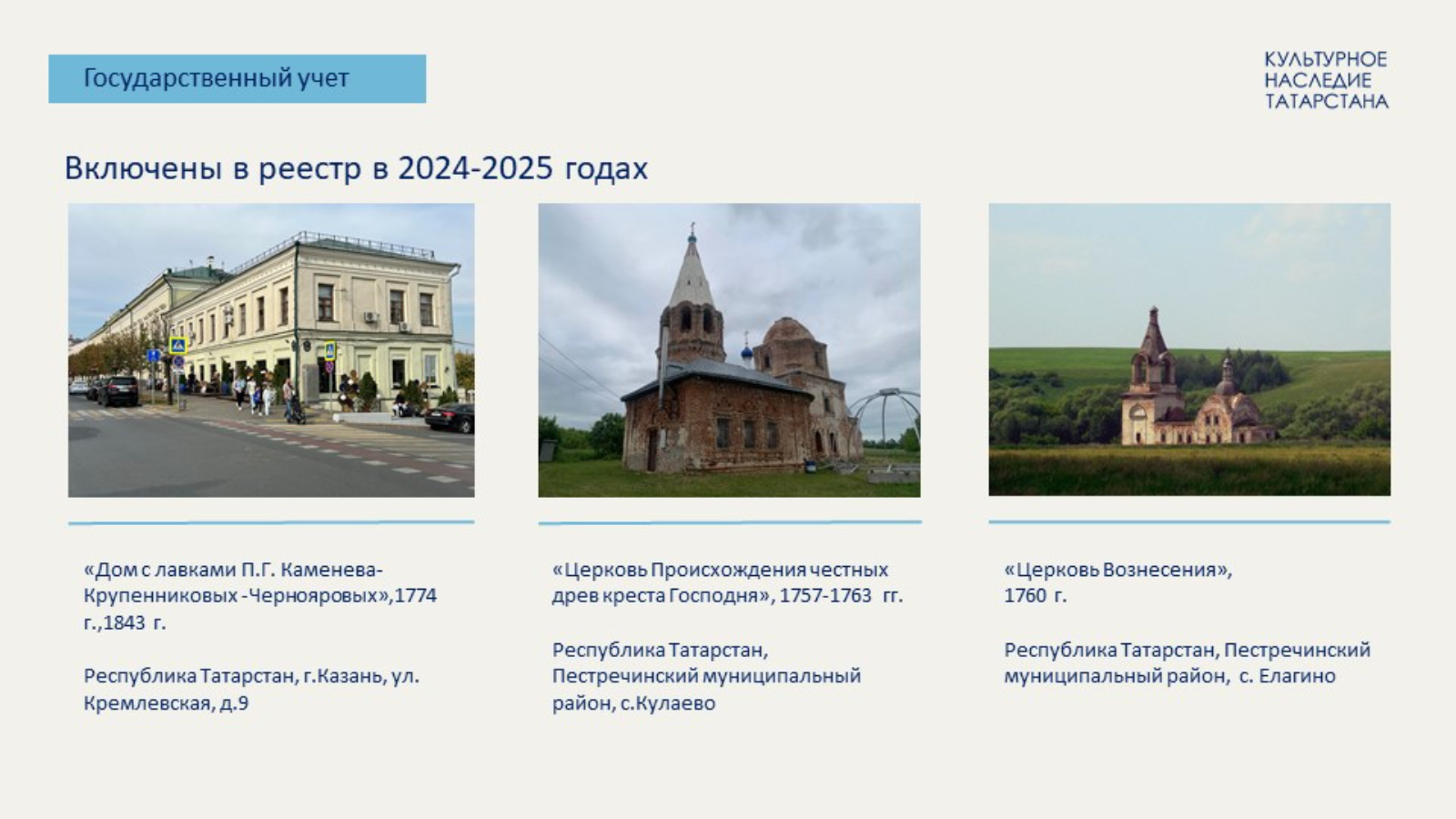 Государственный учет

КУЛЬТУРНОЕ НАСЛЕДИЕ ТАТАРСТАНА

Включены в реестр в 2024-2025 годах

«Дом с лавками П.Г. Каменева-Крупенниковых -Чернояровых»,1774 г.,1843 г.

Республика Татарстан, г.Казань, ул. Кремлевская, д.9

«Церковь Происхождения честных древ креста Господня», 1757-1763 гг.

Республика Татарстан, Пестречинский муниципальный район, с.Кулаево

«Церковь Вознесения», 1760 г.

Республика Татарстан, Пестречинский муниципальный район, с. Елагино